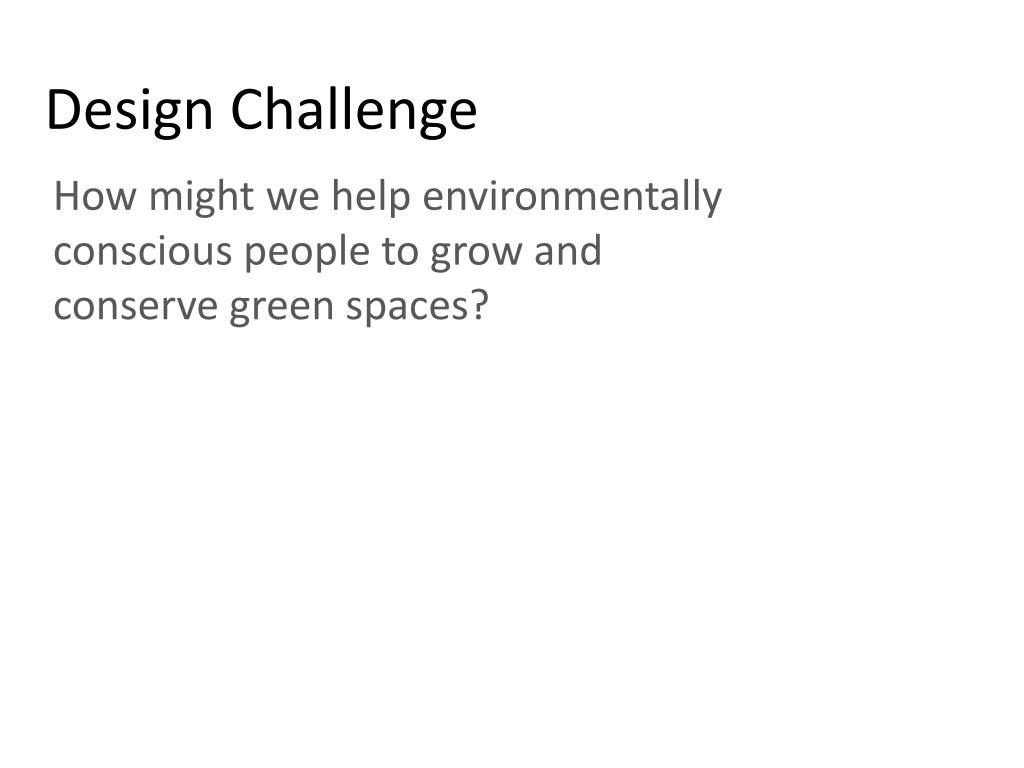 Design Challenge

How might we help environmentally conscious people to grow and conserve green spaces?